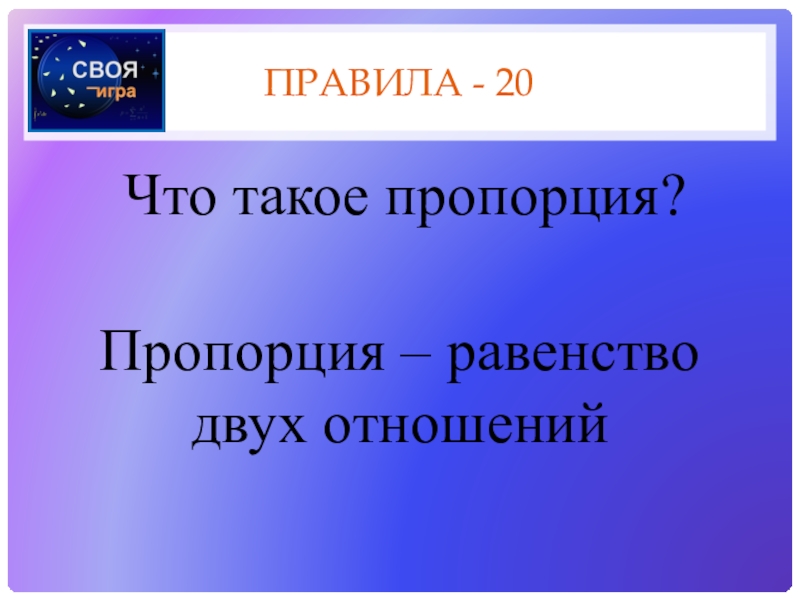 СВОЯ игра

ПРАВИЛА - 20

Что такое пропорция?

Пропорция – равенство двух отношений